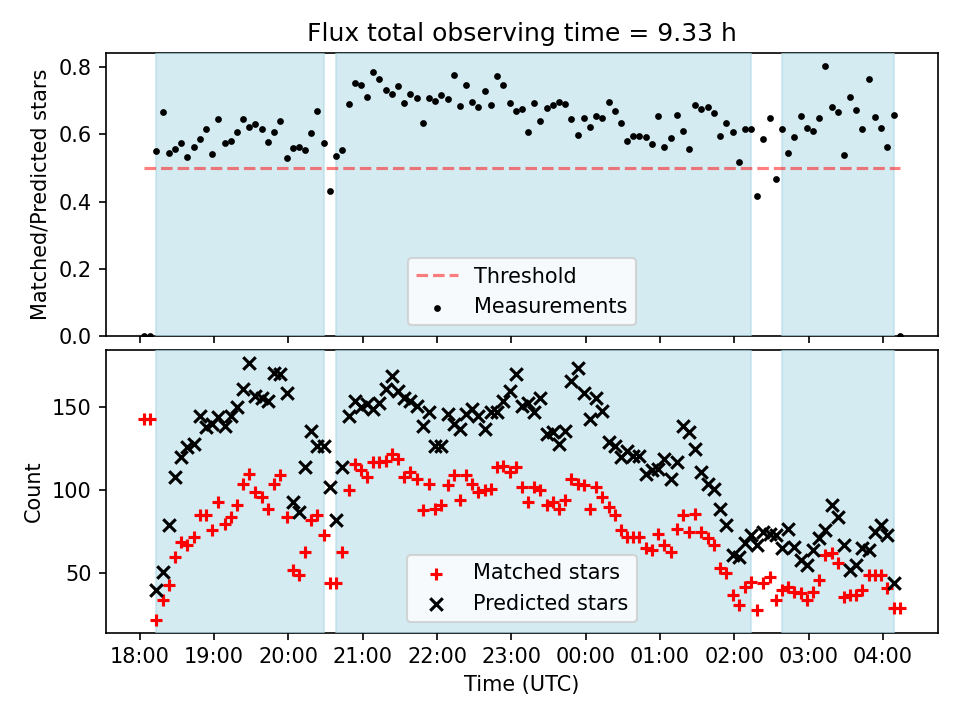 Flux total observing time = 9.33 h

Matched/Predicted stars

0.8
0.6
0.4
0.2
0.0

Threshold
Measurements

Count

150
100
50

Matched stars
Predicted stars

18:00 19:00 20:00 21:00 22:00 23:00 00:00 01:00 02:00 03:00 04:00

Time (UTC)